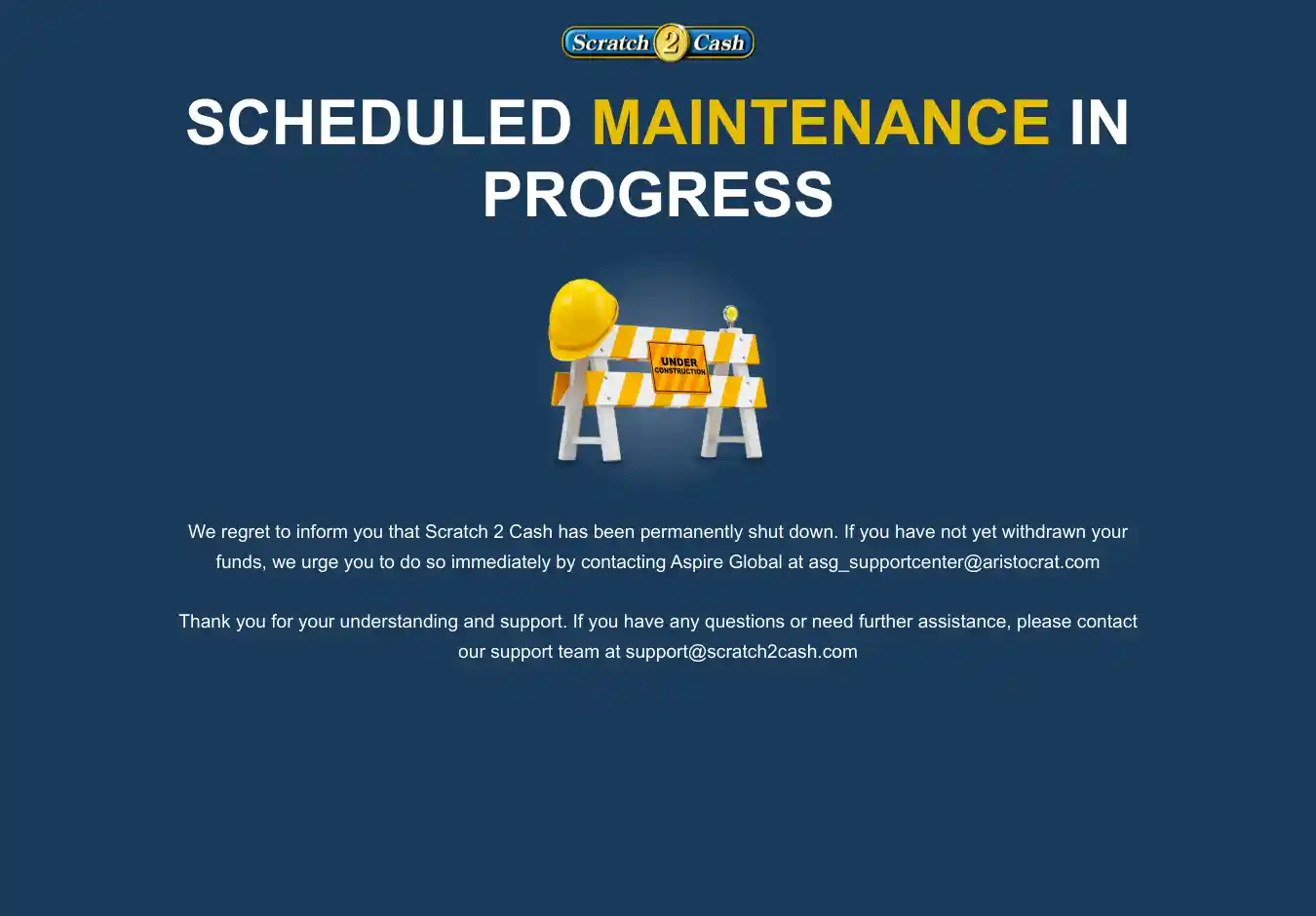 Scratch 2 Cash

SCHEDULED MAINTENANCE IN PROGRESS

UNDER CONSTRUCTION

We regret to inform you that Scratch 2 Cash has been permanently shut down. If you have not yet withdrawn your funds, we urge you to do so immediately by contacting Aspire Global at asg_supportcenter@aristocrat.com

Thank you for your understanding and support. If you have any questions or need further assistance, please contact our support team at support@scratch2cash.com